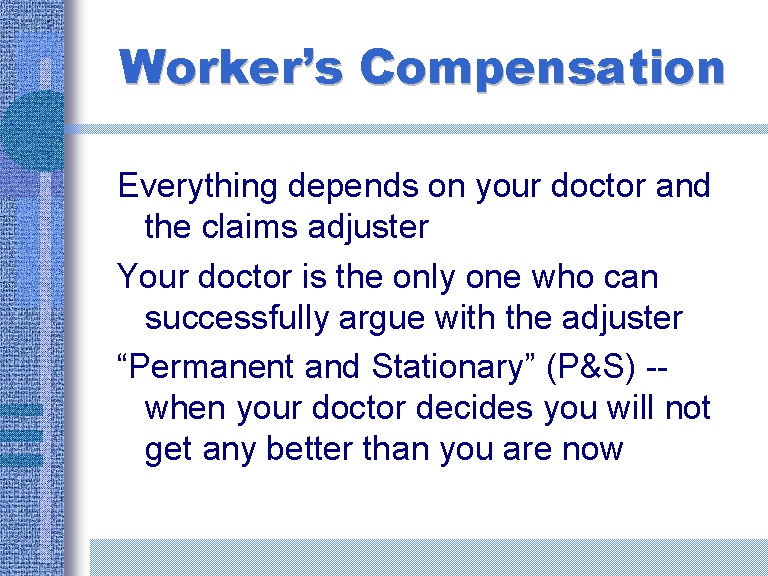 Worker’s Compensation

Everything depends on your doctor and the claims adjuster

Your doctor is the only one who can successfully argue with the adjuster

“Permanent and Stationary” (P&S) -- when your doctor decides you will not get any better than you are now